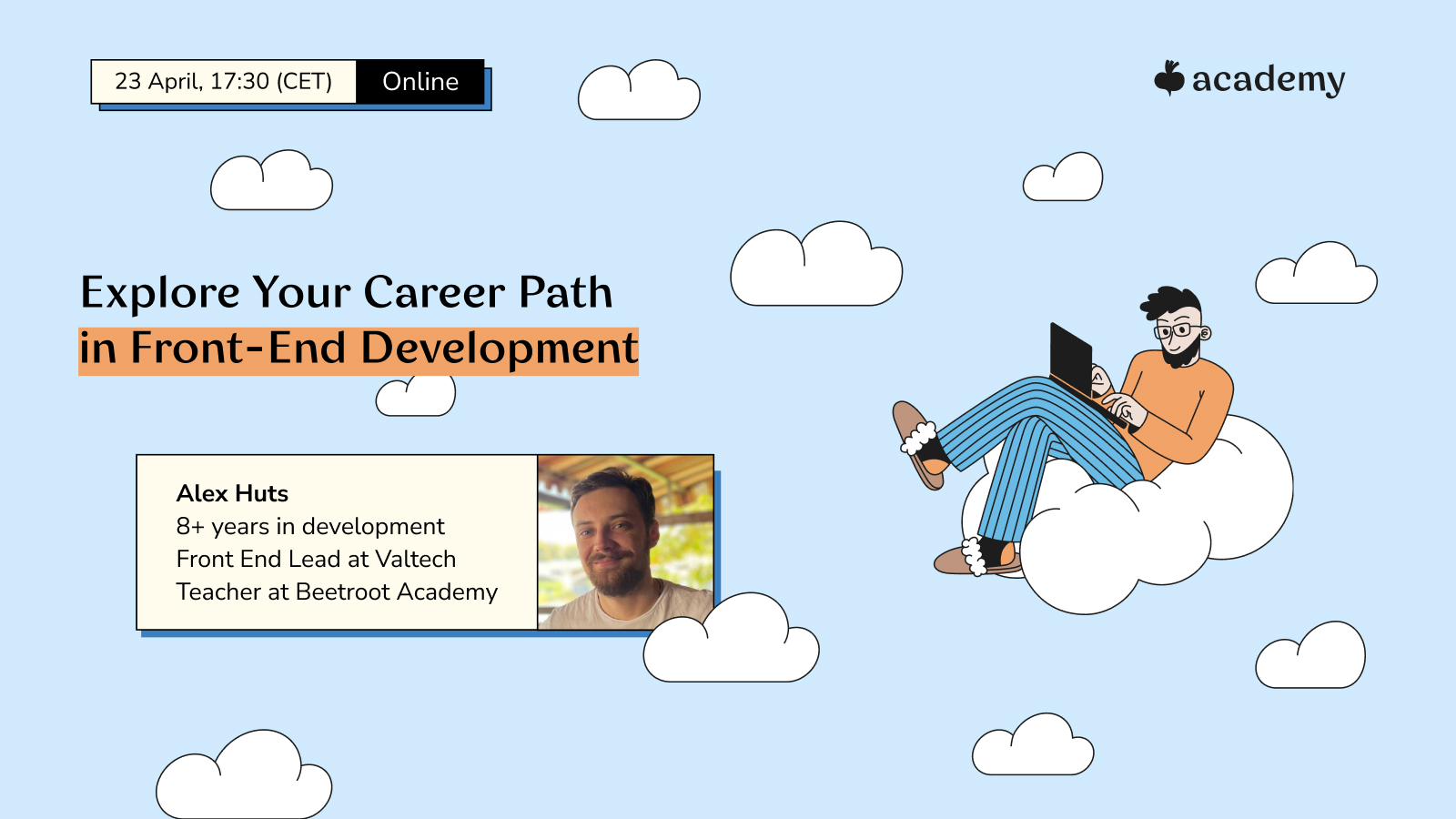 23 April, 17:30 (CET) Online

academy

Explore Your Career Path
in Front-End Development

Alex Huts
8+ years in development
Front End Lead at Valtech
Teacher at Beetroot Academy